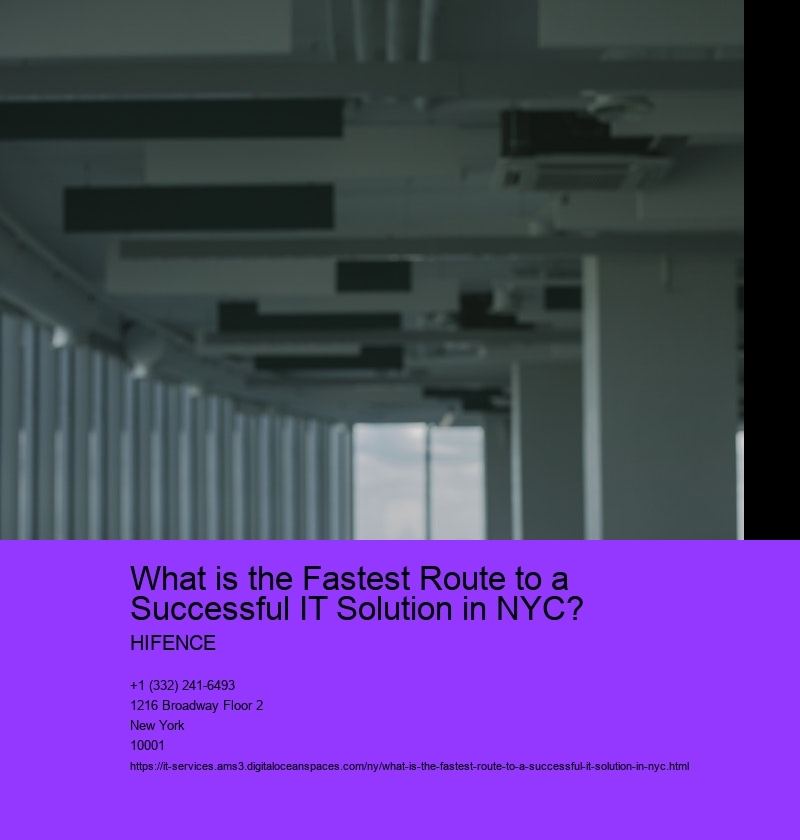 What is the Fastest Route to a Successful IT Solution in NYC?

HIFENCE

+1 (332) 241-6493
1216 Broadway Floor 2
New York
10001
https://it-services.ams3.digitaloceanspaces.com/ny/what-is-the-fastest-route-to-a-successful-it-solution-in-nyc.html